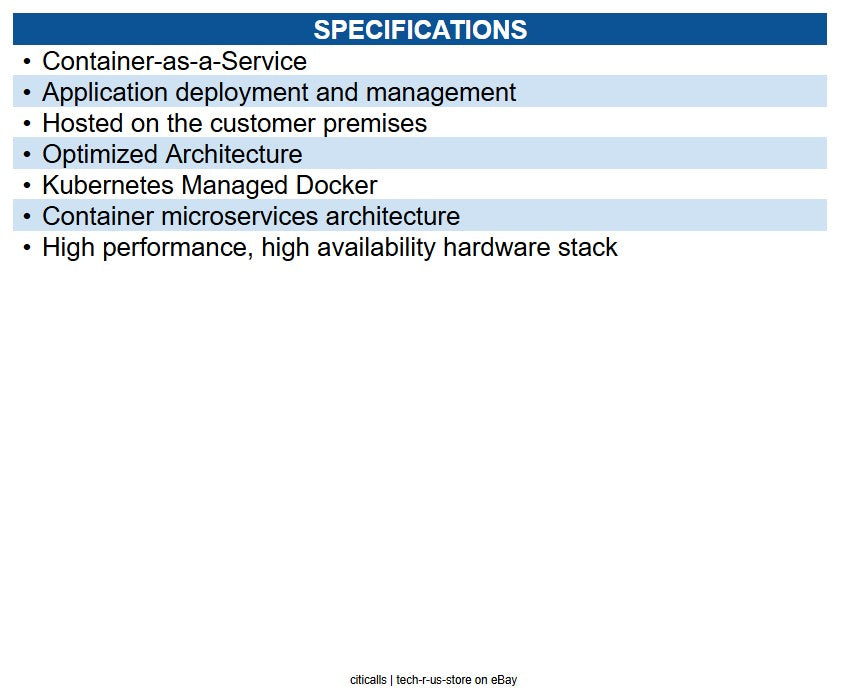 SPECIFICATIONS

• Container-as-a-Service
• Application deployment and management
• Hosted on the customer premises
• Optimized Architecture
• Kubernetes Managed Docker
• Container microservices architecture
• High performance, high availability hardware stack

citicalls | tech-r-us-store on eBay